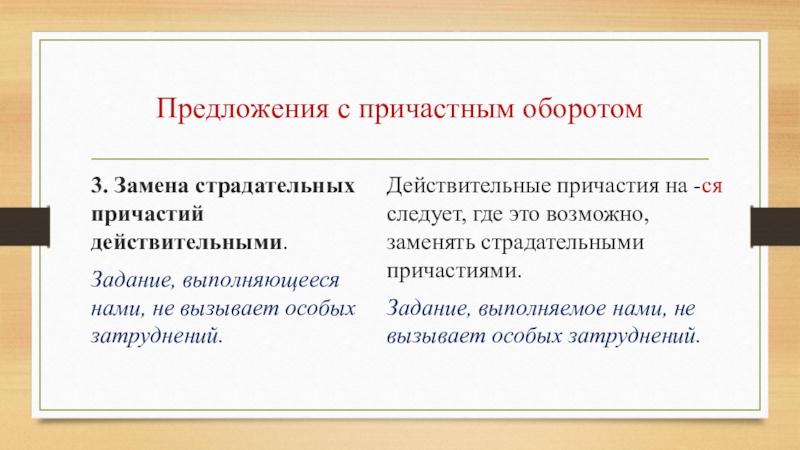 Предложения с причастным оборотом

3. Замена страдательных причастий действительными.

Задание, выполняющееся нами, не вызывает особых затруднений.

Действительные причастия на -ся следует, где это возможно, заменять страдательными причастиями.

Задание, выполняемое нами, не вызывает особых затруднений.